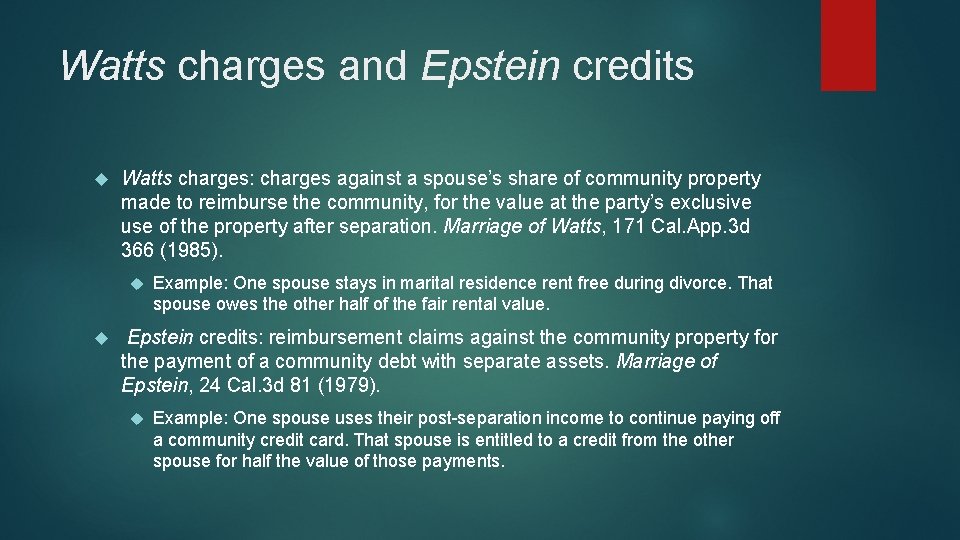 Watts charges and Epstein credits

Watts charges: charges against a spouse's share of community property made to reimburse the community, for the value at the party's exclusive use of the property after separation. Marriage of Watts, 171 Cal.App.3d 366 (1985).

Example: One spouse stays in marital residence rent free during divorce. That spouse owes the other half of the fair rental value.

Epstein credits: reimbursement claims against the community property for the payment of a community debt with separate assets. Marriage of Epstein, 24 Cal.3d 81 (1979).

Example: One spouse uses their post-separation income to continue paying off a community credit card. That spouse is entitled to a credit from the other spouse for half the value of those payments.